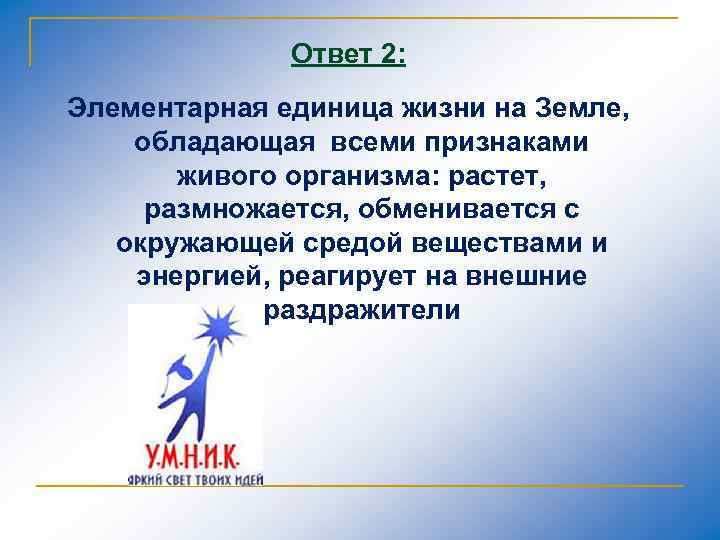 Ответ 2:

Элементарная единица жизни на Земле, обладающая всеми признаками живого организма: растет, размножается, обменивается с окружающей средой веществами и энергией, реагирует на внешние раздражители

У.М.Н.И.К.
ЯРКИЙ СВЕТ ТВОИХ ИДЕЙ